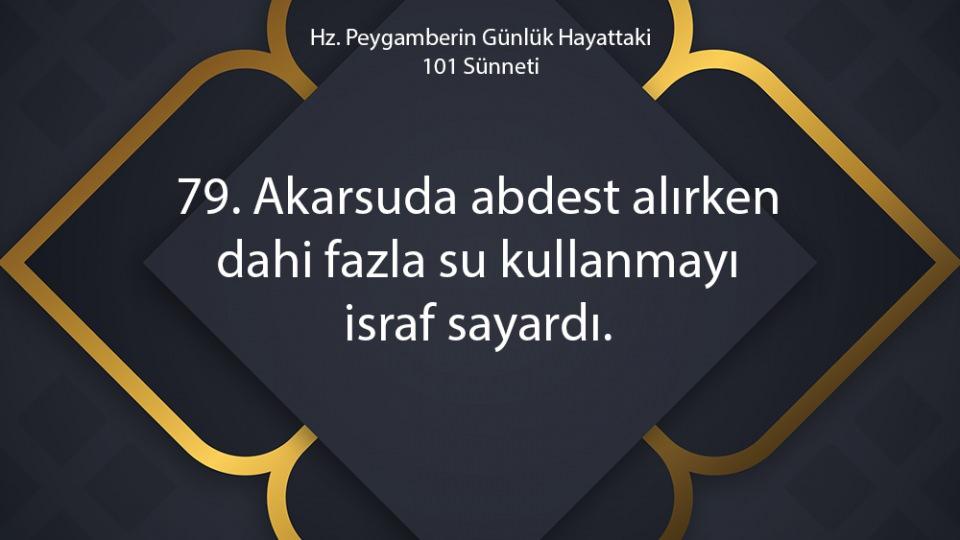 Hz. Peygamberin Günlük Hayattaki
101 Sünneti

79. Akarsuda abdest alırken dahi fazla su kullanmayı israf sayardı.